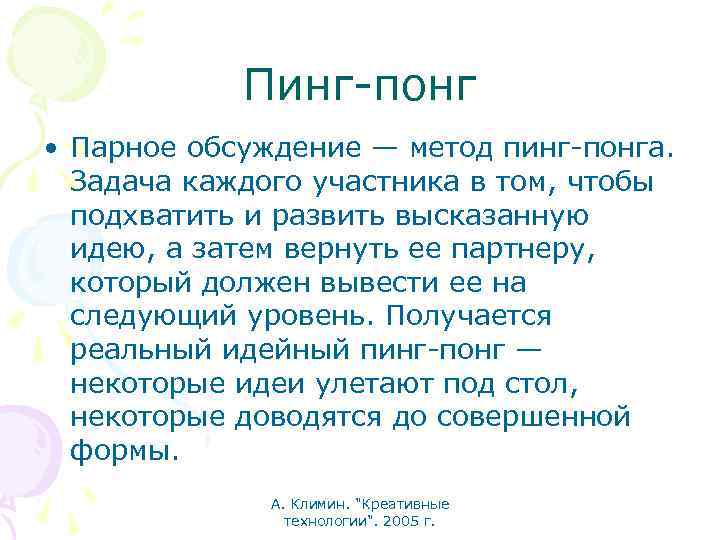 Пинг-понг

• Парное обсуждение — метод пинг-понга. Задача каждого участника в том, чтобы подхватить и развить высказанную идею, а затем вернуть ее партнеру, который должен вывести ее на следующий уровень. Получается реальный идейный пинг-понг — некоторые идеи улетают под стол, некоторые доводятся до совершенной формы.

А. Климин. "Креативные технологии". 2005 г.